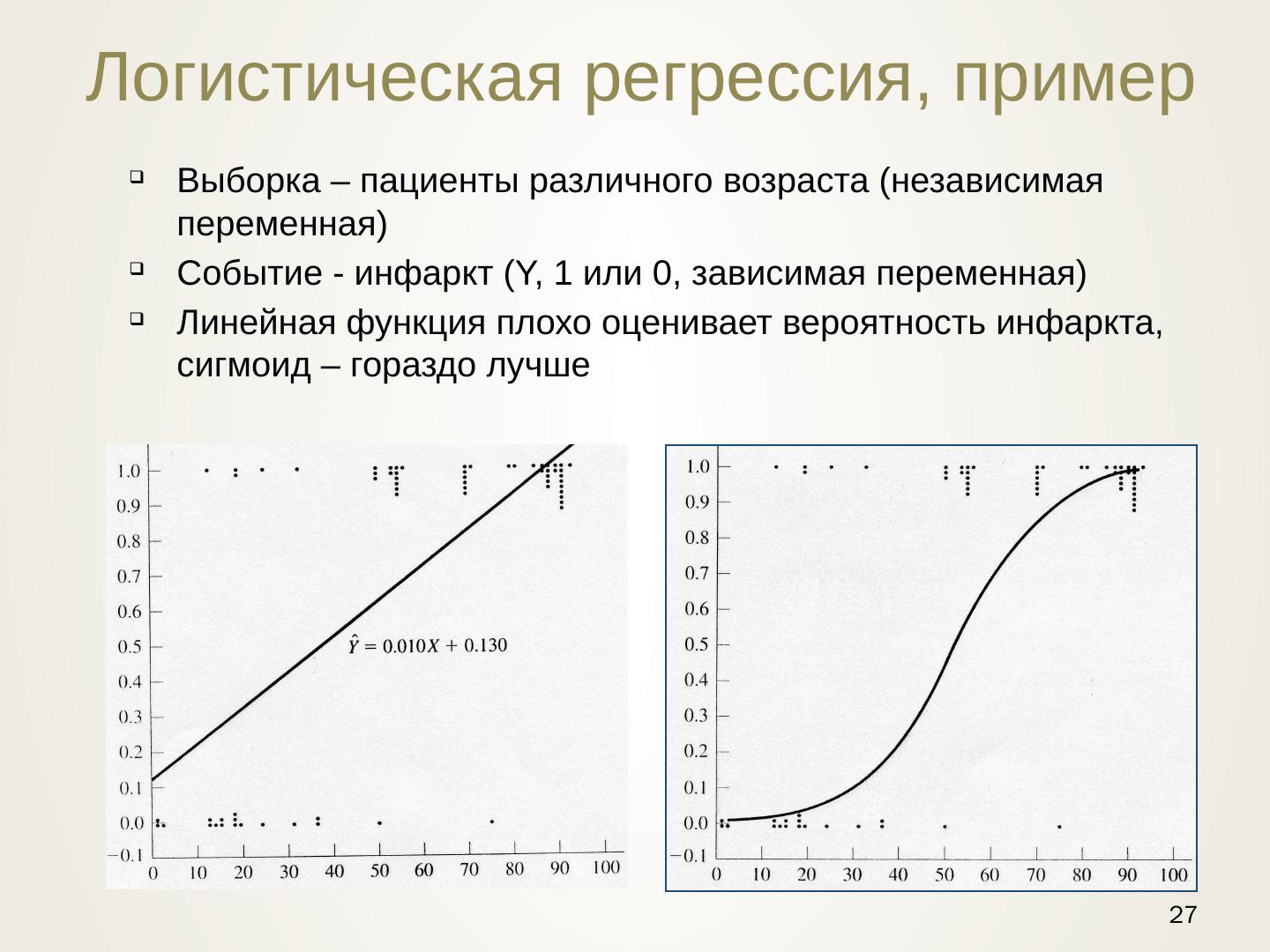 Логистическая регрессия, пример

Выборка – пациенты различного возраста (независимая переменная)

Событие - инфаркт (Y, 1 или 0, зависимая переменная)

Линейная функция плохо оценивает вероятность инфаркта, сигмоид – гораздо лучше

1.0
0.9
0.8
0.7
0.6
0.5
0.4
0.3
0.2
0.1
0.0
−0.1
$\hat{Y} = 0.010X + 0.130$
0 10 20 30 40 50 60 70 80 90 100

1.0
0.9
0.8
0.7
0.6
0.5
0.4
0.3
0.2
0.1
0.0
−0.1
0 10 20 30 40 50 60 70 80 90 100

27